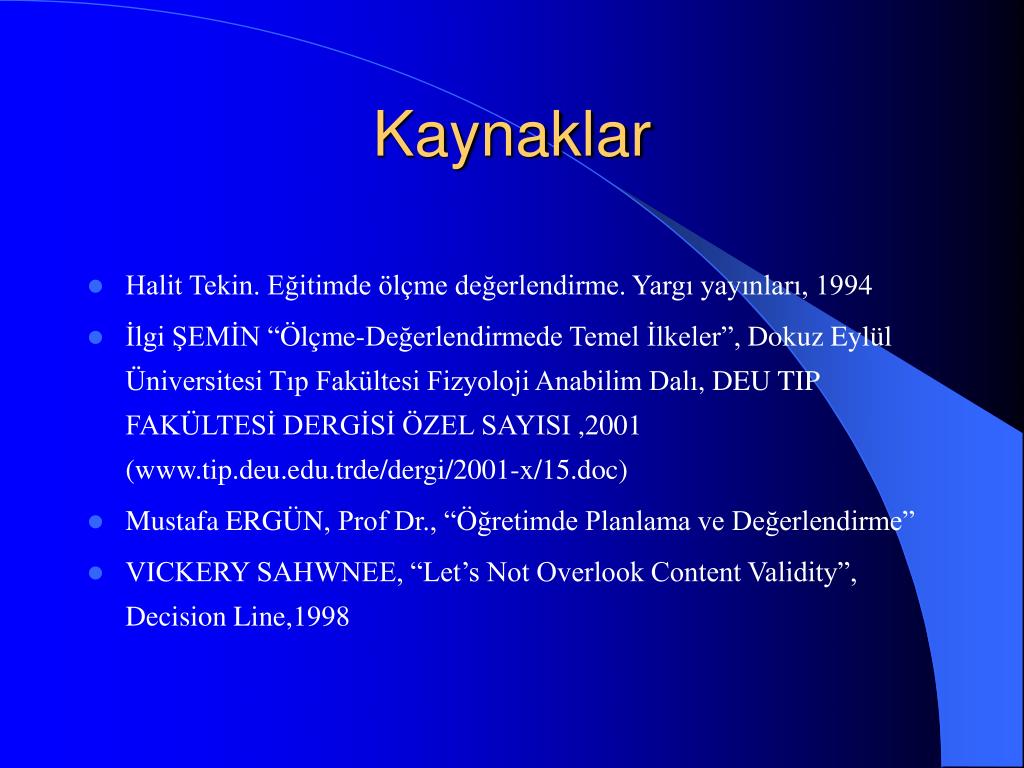 Kaynaklar

- Halit Tekin. Eğitimde ölçme değerlendirme. Yargı yayınları, 1994
- İlgi ŞEMİN “Ölçme-Değerlendirmede Temel İlkeler”, Dokuz Eylül Üniversitesi Tıp Fakültesi Fizyoloji Anabilim Dalı, DEU TIP FAKÜLTESİ DERGİSİ ÖZEL SAYISI ,2001 (www.tip.deu.edu.trde/dergi/2001-x/15.doc)
- Mustafa ERGÜN, Prof Dr., “Öğretimde Planlama ve Değerlendirme”
- VICKERY SAHWNEE, “Let’s Not Overlook Content Validity”, Decision Line,1998